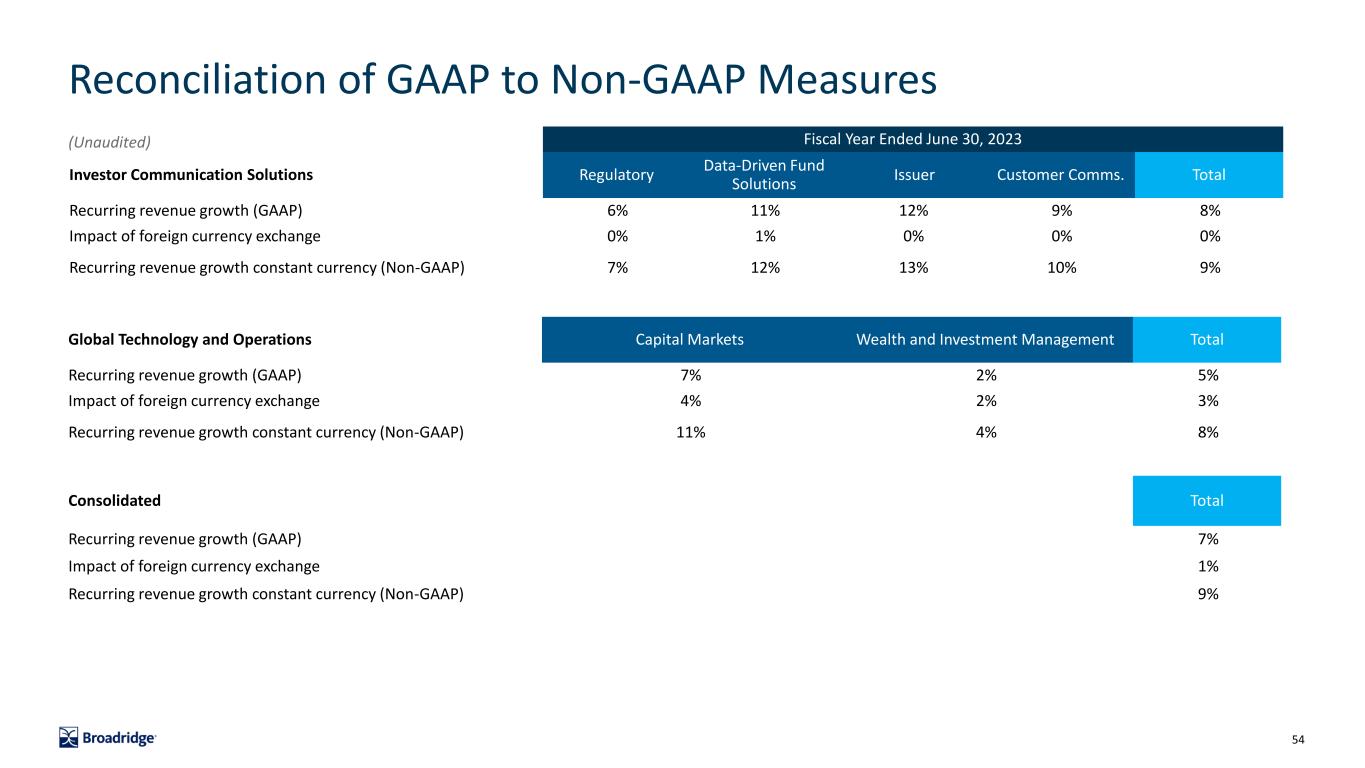 Reconciliation of GAAP to Non-GAAP Measures

(Unaudited)

Fiscal Year Ended June 30, 2023

| Investor Communication Solutions | Regulatory | Data-Driven Fund Solutions | Issuer | Customer Comms. | Total |
|---|---|---|---|---|---|
| Recurring revenue growth (GAAP) | 6% | 11% | 12% | 9% | 8% |
| Impact of foreign currency exchange | 0% | 1% | 0% | 0% | 0% |
| Recurring revenue growth constant currency (Non-GAAP) | 7% | 12% | 13% | 10% | 9% |

| Global Technology and Operations | Capital Markets | Wealth and Investment Management | Total |
|---|---|---|---|
| Recurring revenue growth (GAAP) | 7% | 2% | 5% |
| Impact of foreign currency exchange | 4% | 2% | 3% |
| Recurring revenue growth constant currency (Non-GAAP) | 11% | 4% | 8% |

| Consolidated | Total |
|---|---|
| Recurring revenue growth (GAAP) | 7% |
| Impact of foreign currency exchange | 1% |
| Recurring revenue growth constant currency (Non-GAAP) | 9% |

Broadridge

54